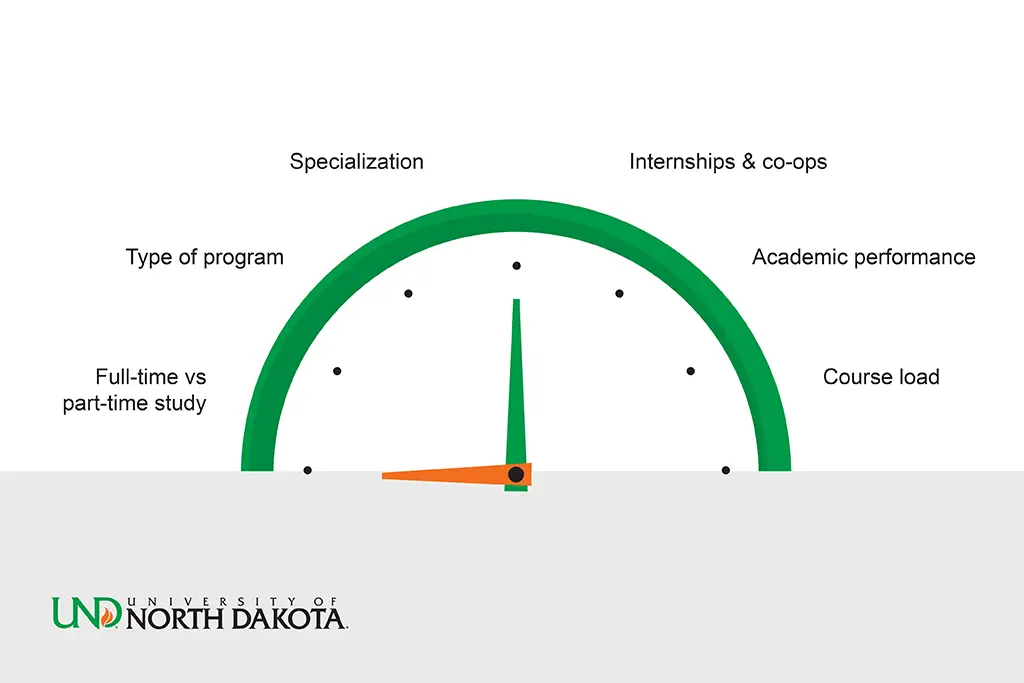 Specialization

Internships & co-ops

Type of program

Academic performance

Full-time vs part-time study

Course load

UND UNIVERSITY OF NORTH DAKOTA.